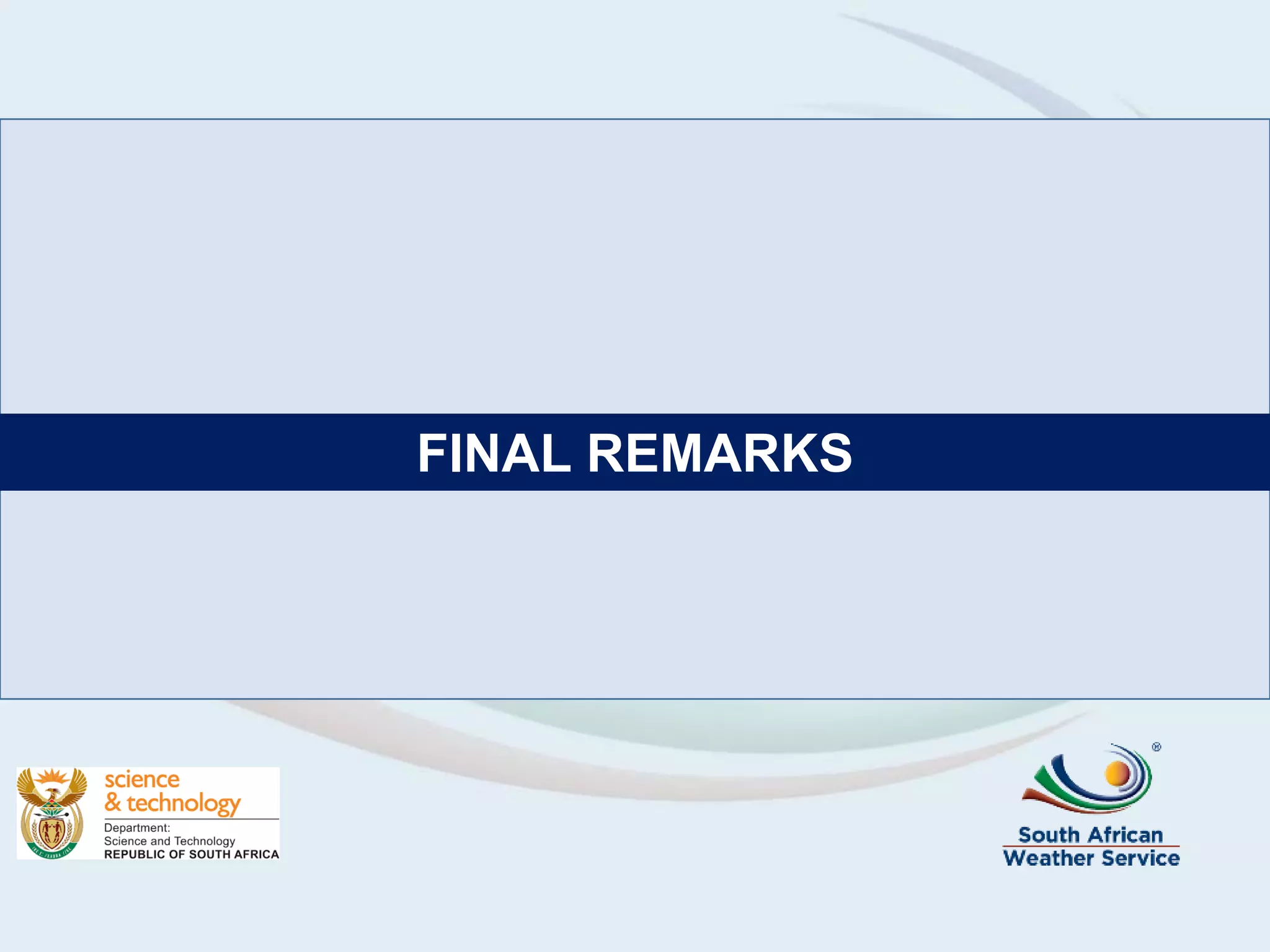 FINAL REMARKS

science
& technology
Department:
Science and Technology
REPUBLIC OF SOUTH AFRICA

South African
Weather Service